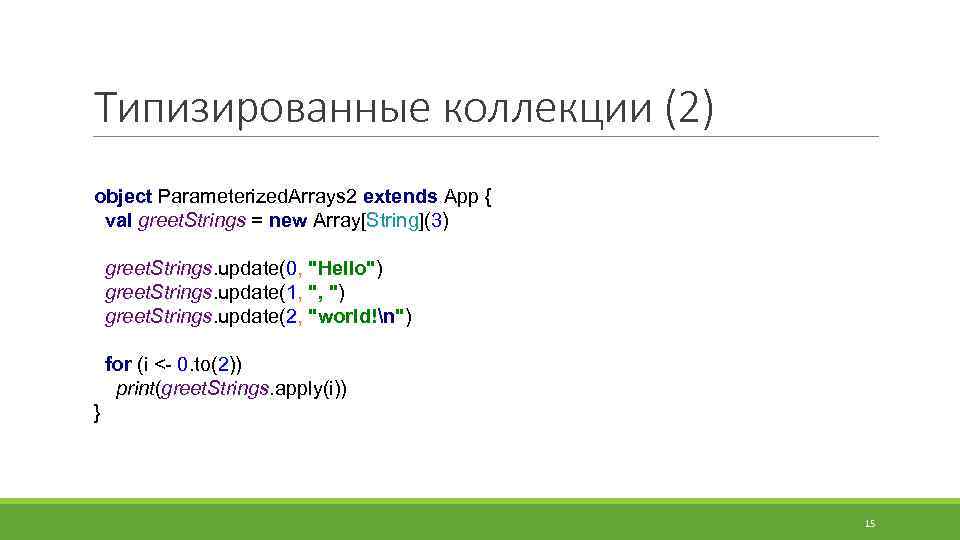 Типизированные коллекции (2)

object ParameterizedArrays2 extends App {
  val greetStrings = new Array[String](3)

  greetStrings.update(0, "Hello")
  greetStrings.update(1, ", ")
  greetStrings.update(2, "world!\n")

  for (i <- 0.to(2))
    print(greetStrings.apply(i))
}

15